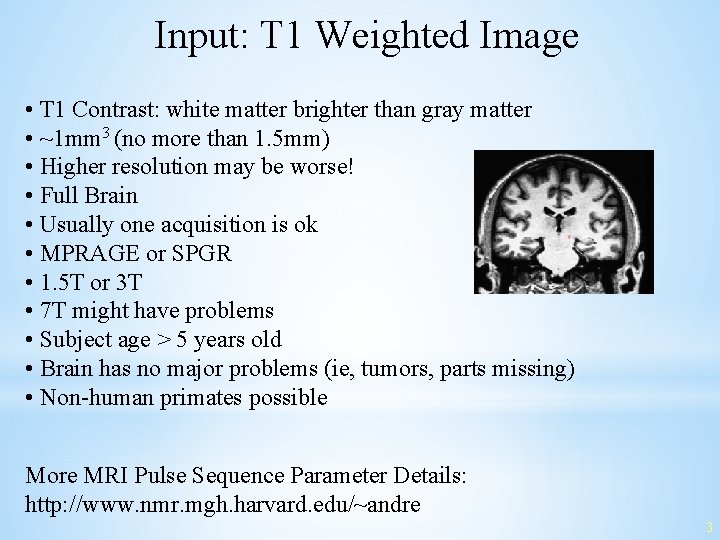 Input: T1 Weighted Image

• T1 Contrast: white matter brighter than gray matter
• ~1mm$^3$ (no more than 1.5mm)
• Higher resolution may be worse!
• Full Brain
• Usually one acquisition is ok
• MPRAGE or SPGR
• 1.5T or 3T
• 7T might have problems
• Subject age > 5 years old
• Brain has no major problems (ie, tumors, parts missing)
• Non-human primates possible

More MRI Pulse Sequence Parameter Details:
http://www.nmr.mgh.harvard.edu/~andre

3